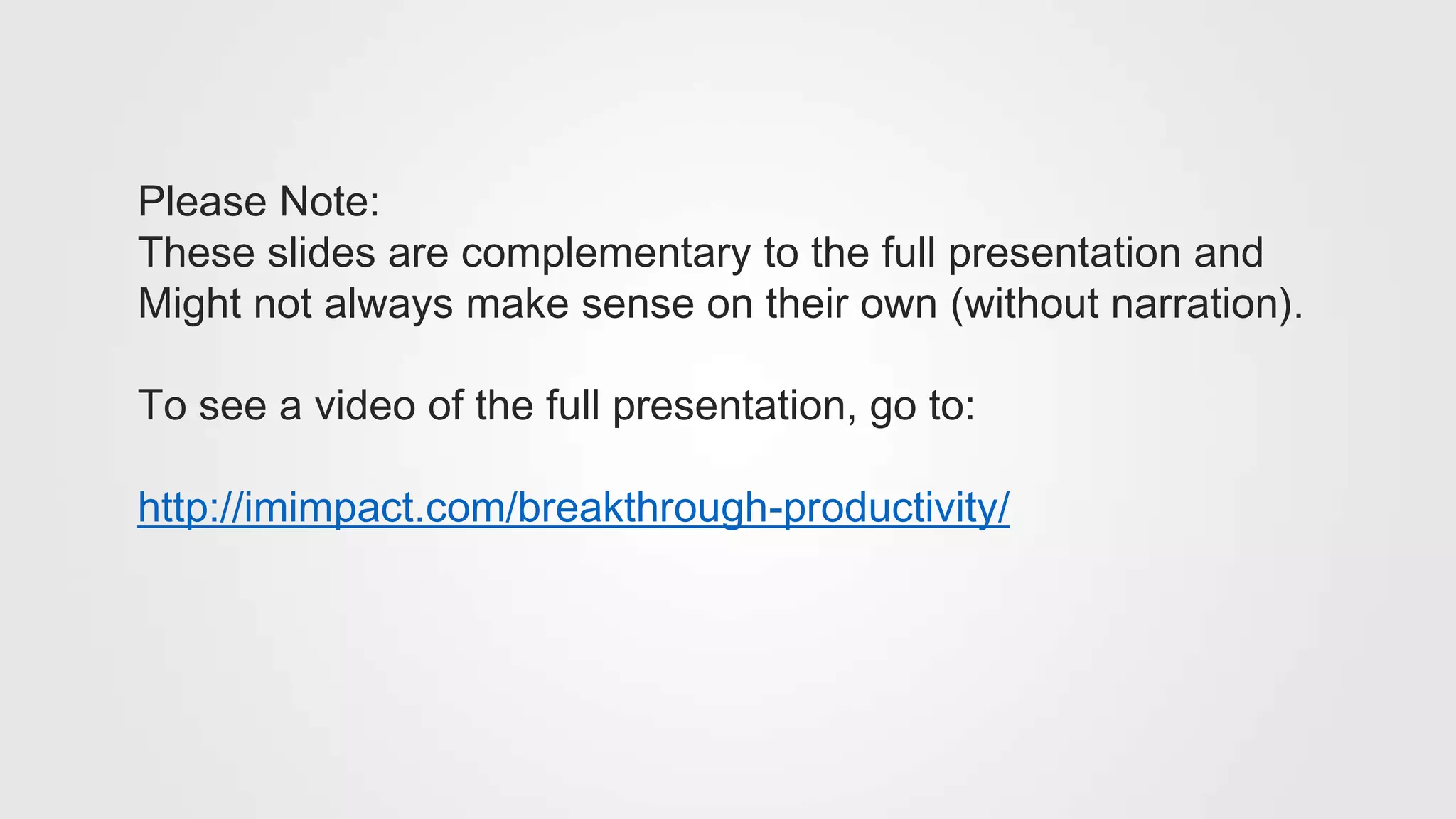 Please Note:
These slides are complementary to the full presentation and Might not always make sense on their own (without narration).

To see a video of the full presentation, go to:

http://imimpact.com/breakthrough-productivity/